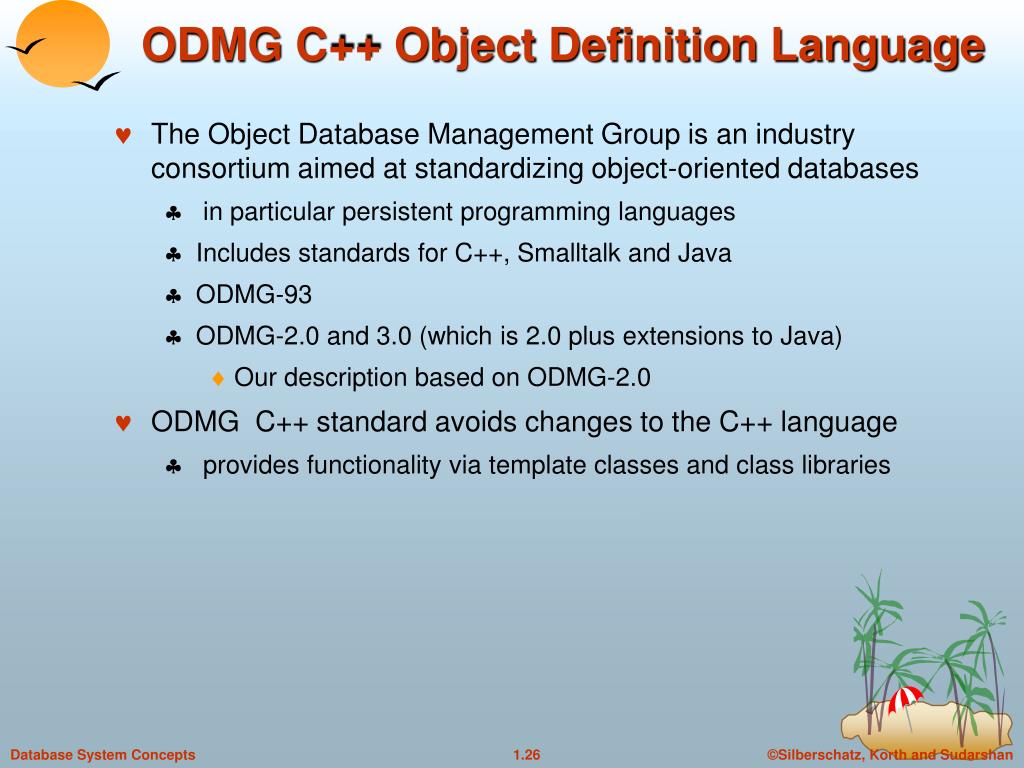 ODMG C++ Object Definition Language

♥ The Object Database Management Group is an industry consortium aimed at standardizing object-oriented databases

♣ in particular persistent programming languages

♣ Includes standards for C++, Smalltalk and Java

♣ ODMG-93

♣ ODMG-2.0 and 3.0 (which is 2.0 plus extensions to Java)

♦ Our description based on ODMG-2.0

♥ ODMG C++ standard avoids changes to the C++ language

♣ provides functionality via template classes and class libraries

Database System Concepts

1.26

©Silberschatz, Korth and Sudarshan